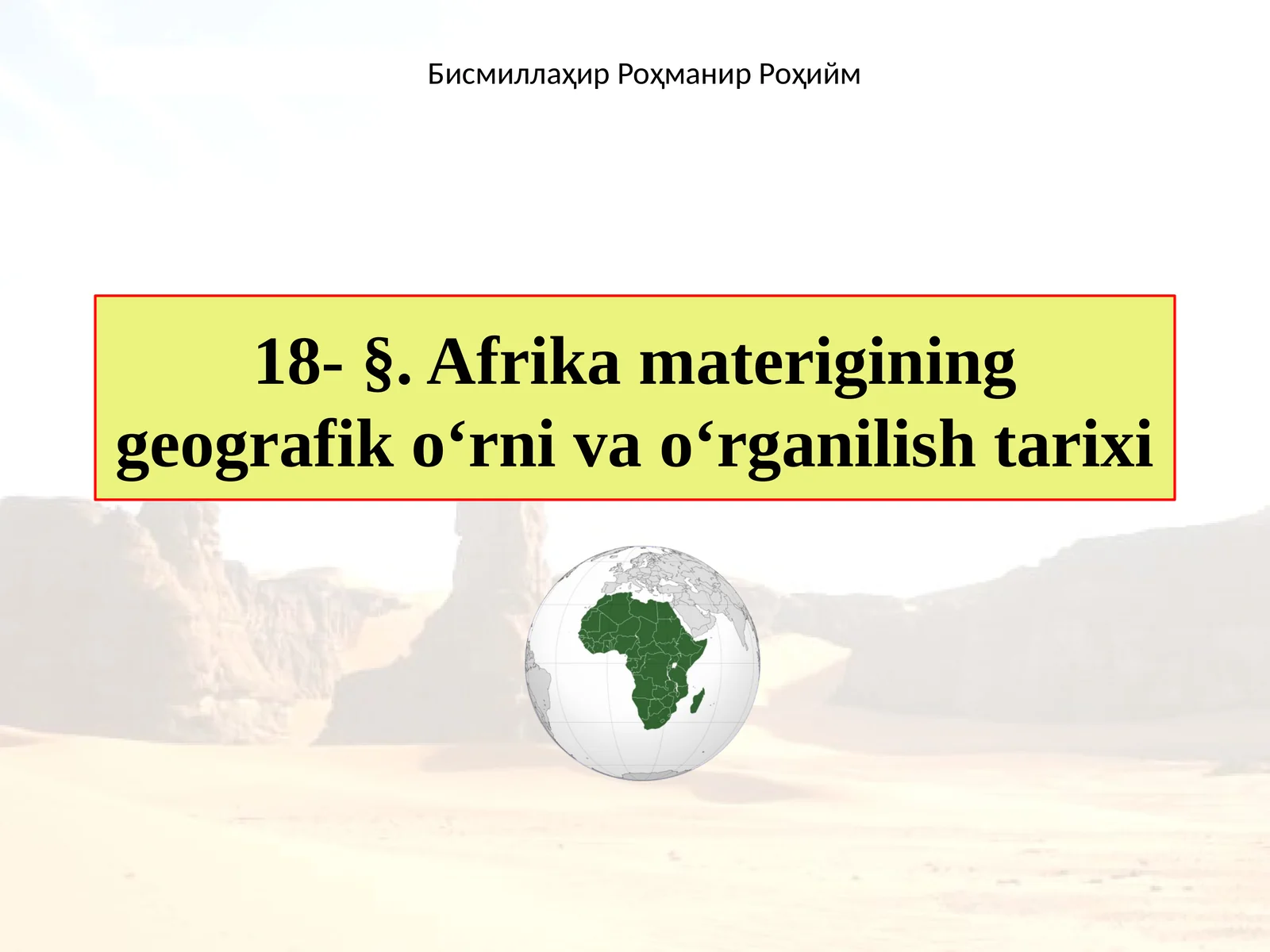 Бисмиллаҳир Роҳманир Роҳийм

18- §. Afrika materigining geografik o‘rni va o‘rganilish tarixi